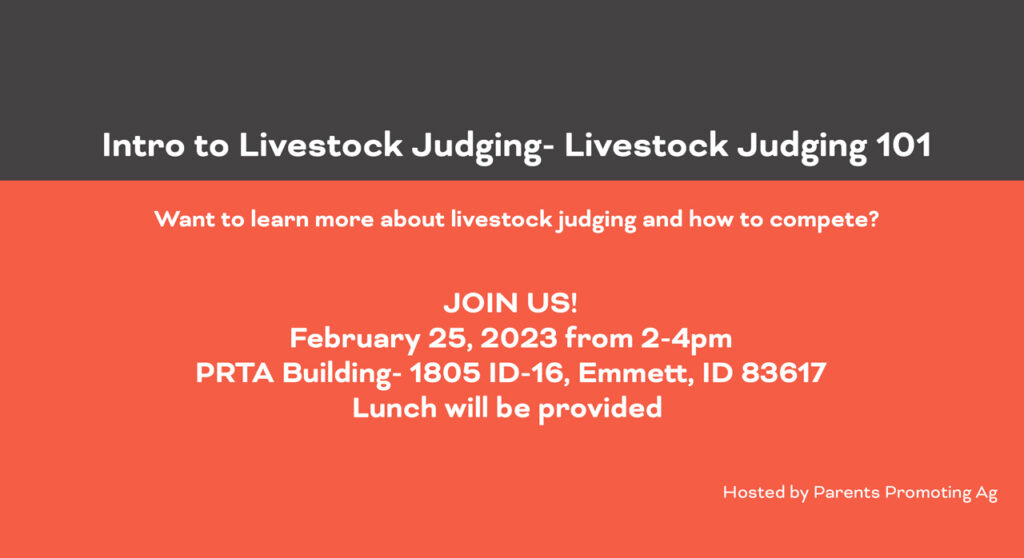 Intro to Livestock Judging- Livestock Judging 101

Want to learn more about livestock judging and how to compete?

JOIN US!
February 25, 2023 from 2-4pm
PRTA Building- 1805 ID-16, Emmett, ID 83617
Lunch will be provided

Hosted by Parents Promoting Ag